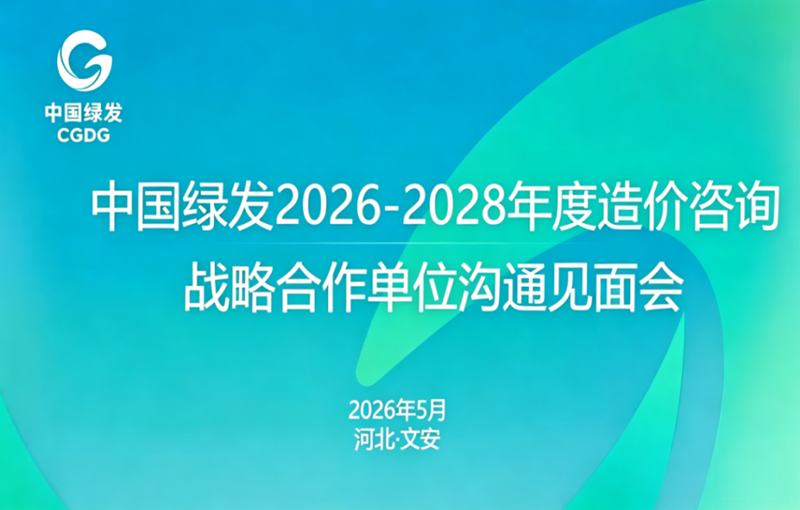 中国绿发
CGDG

中国绿发2026-2028年度造价咨询
战略合作单位沟通见面会

2026年5月
河北·文安